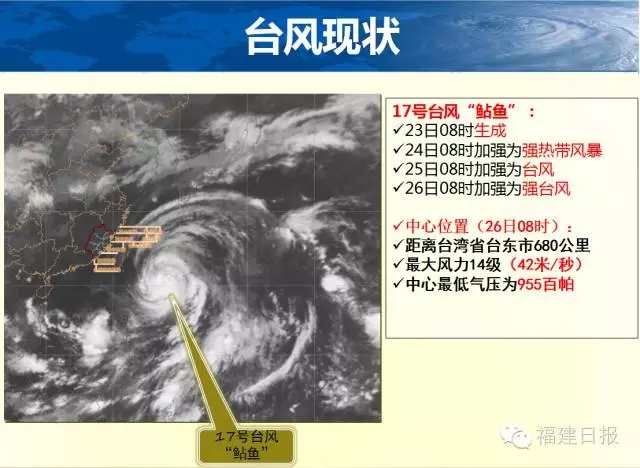 台风现状

17号台风“鲇鱼”：
✓23日08时生成
✓24日08时加强为强热带风暴
✓25日08时加强为台风
✓26日08时加强为强台风

✓中心位置（26日08时）：
✓距离台湾省台东市680公里
✓最大风力14级（42米/秒）
✓中心最低气压为955百帕

17号台风 “鲇鱼”

福建日报